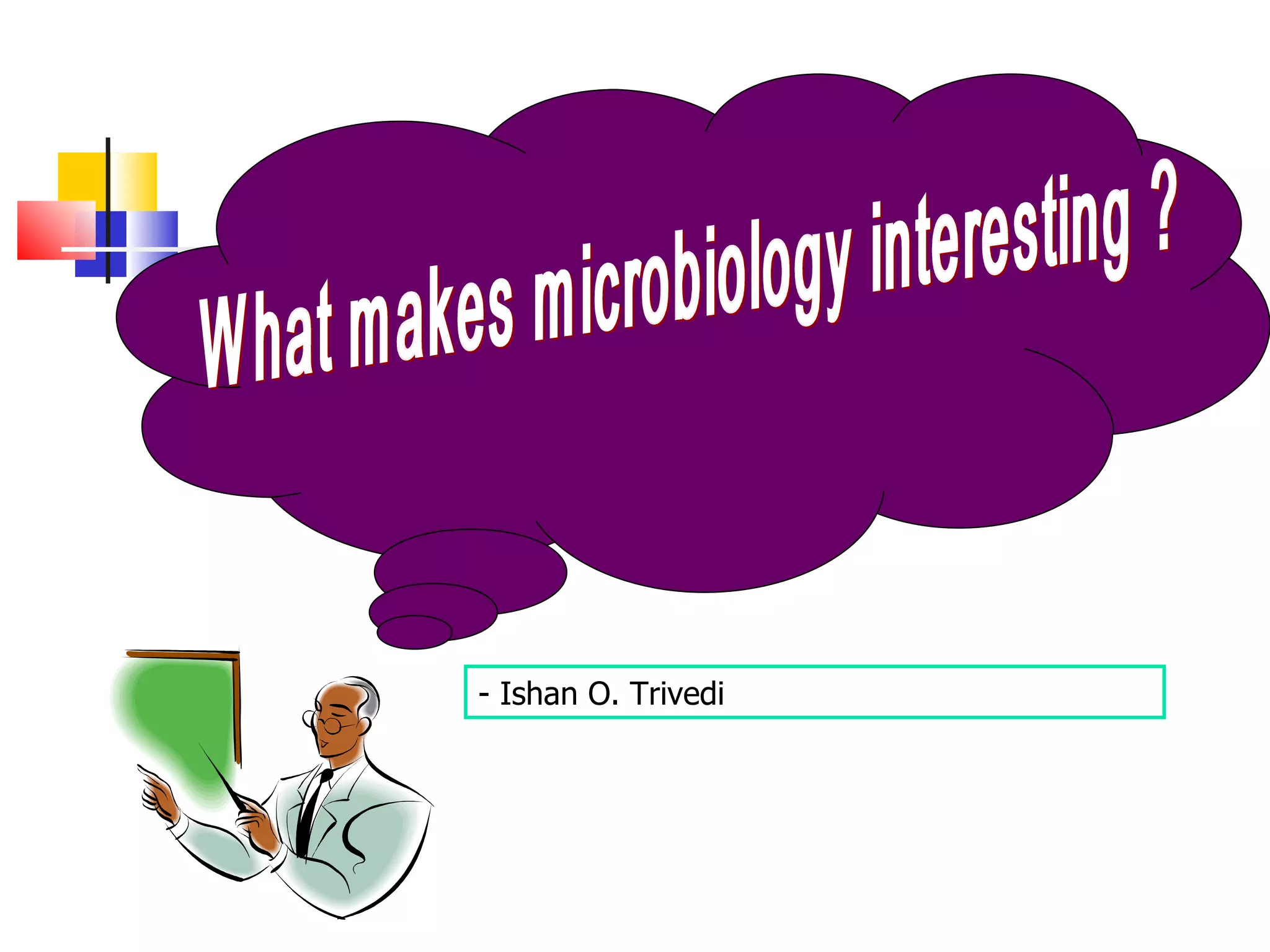 What makes microbiology interesting ?

- Ishan O. Trivedi